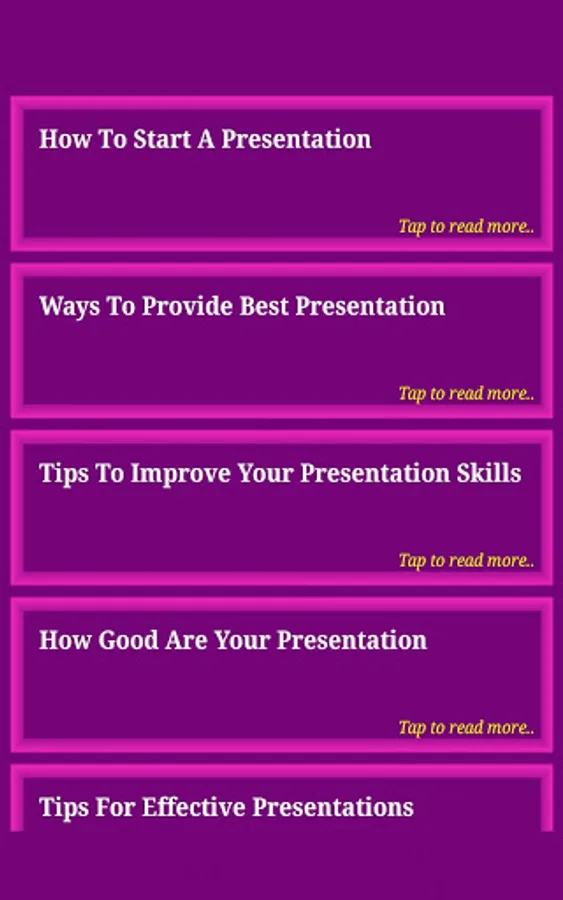 How To Start A Presentation

Tap to read more..

Ways To Provide Best Presentation

Tap to read more..

Tips To Improve Your Presentation Skills

Tap to read more..

How Good Are Your Presentation

Tap to read more..

Tips For Effective Presentations